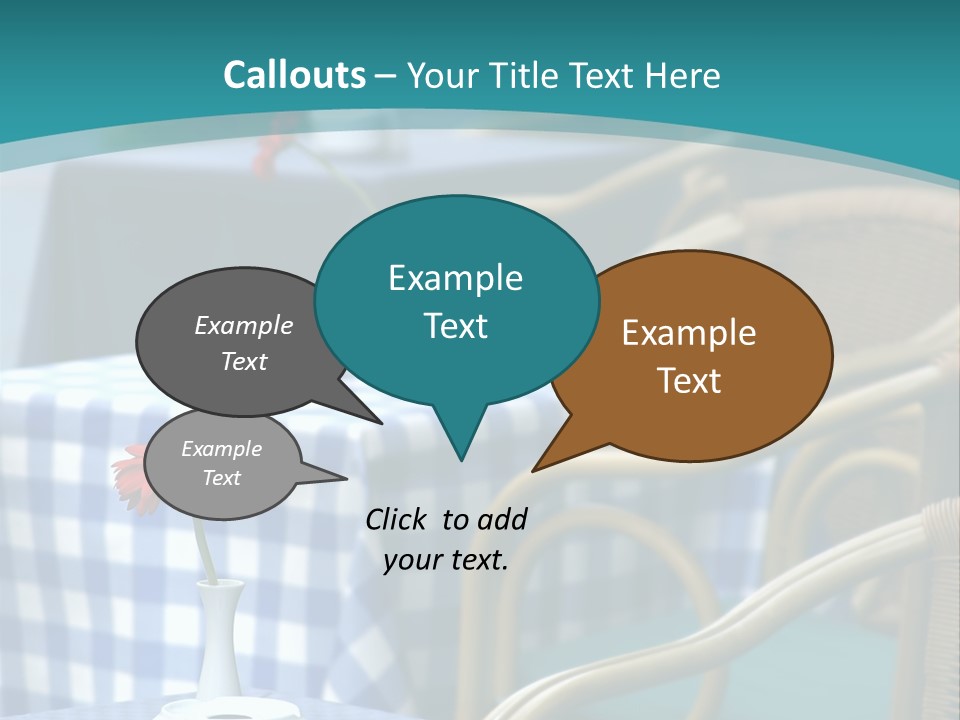 Callouts – Your Title Text Here

Example Text

Example Text

Example Text

Example Text

Click to add your text.